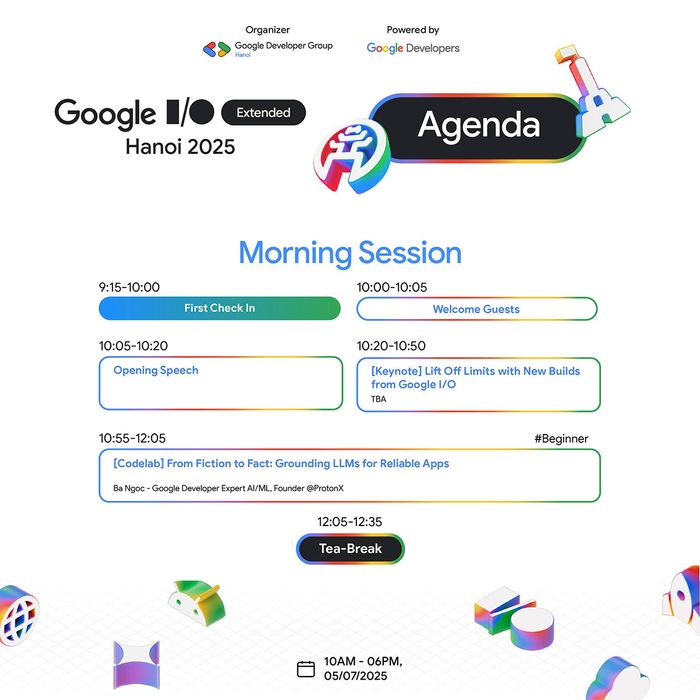 Organizer
Google Developer Group
Hanoi

Powered by
Google Developers

Google I/O Extended
Hanoi 2025

Agenda

Morning Session

9:15-10:00
First Check In

10:00-10:05
Welcome Guests

10:05-10:20
Opening Speech

10:20-10:50
[Keynote] Lift Off Limits with New Builds from Google I/O
TBA

10:55-12:05
#Beginner
[Codelab] From Fiction to Fact: Grounding LLMs for Reliable Apps
Ba Ngoc - Google Developer Expert AI/ML, Founder @ProtonX

12:05-12:35
Tea-Break

10AM - 06PM, 05/07/2025